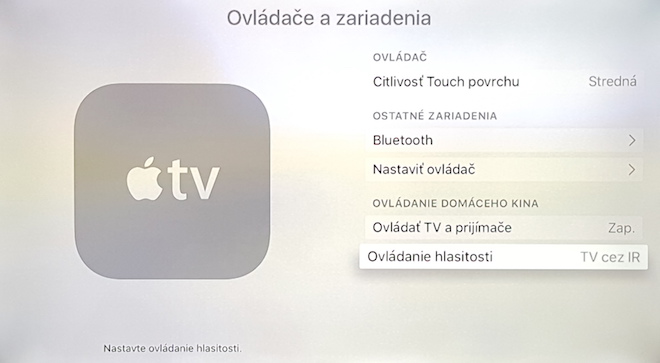 Ovládače a zariadenia

tv

OVLÁDAČ

Citlivosť Touch povrchu Stredná

OSTATNÉ ZARIADENIA

Bluetooth >

Nastaviť ovládač >

OVLÁDANIE DOMÁCEHO KINA

Ovládať TV a prijímače Zap.

Ovládanie hlasitosti TV cez IR

Nastavte ovládanie hlasitosti.